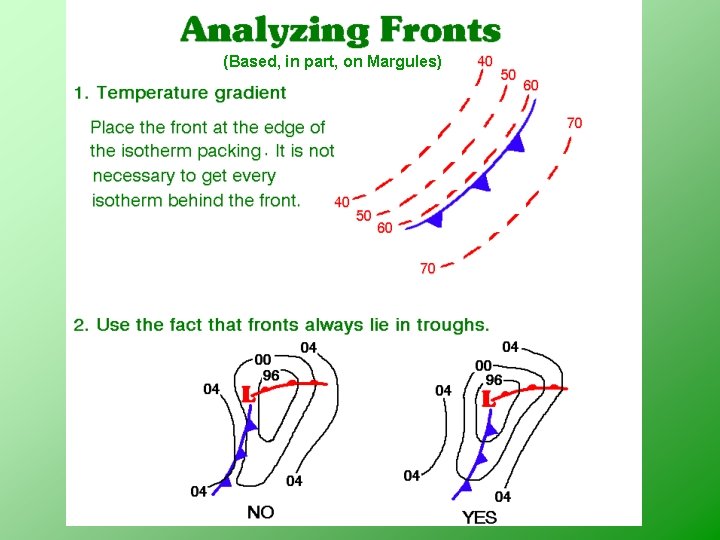 Analyzing Fronts

(Based, in part, on Margules)

1. Temperature gradient

Place the front at the edge of the isotherm packing. It is not necessary to get every isotherm behind the front.

40
50
60
70
40
50
60
70

2. Use the fact that fronts always lie in troughs.

04
00
96
04
L
04
04
NO

04
00
96
04
L
04
04
YES